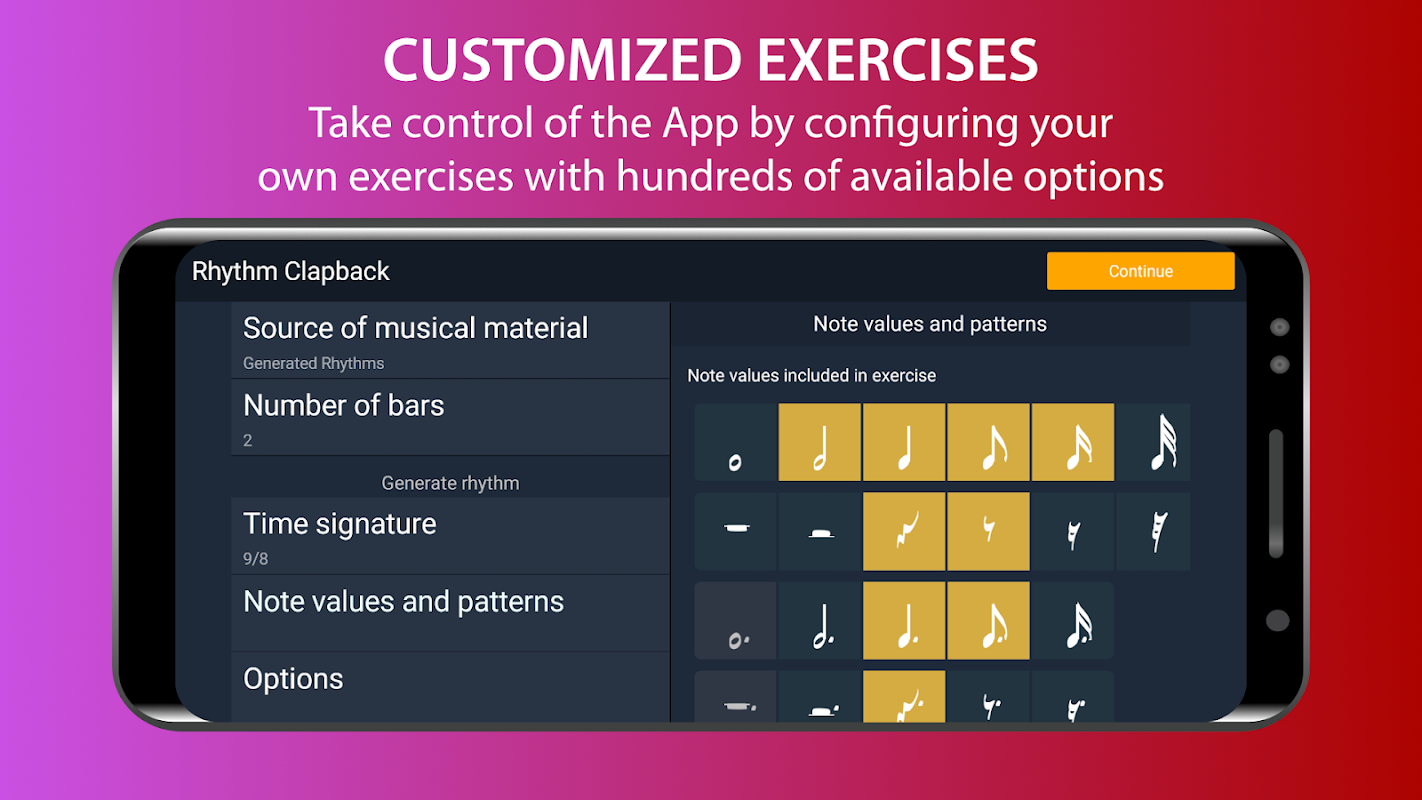 CUSTOMIZED EXERCISES
Take control of the App by configuring your own exercises with hundreds of available options

Rhythm Clapback

Continue

Source of musical material
Generated Rhythms

Number of bars
2

Generate rhythm

Time signature
9/8

Note values and patterns

Options

Note values and patterns

Note values included in exercise